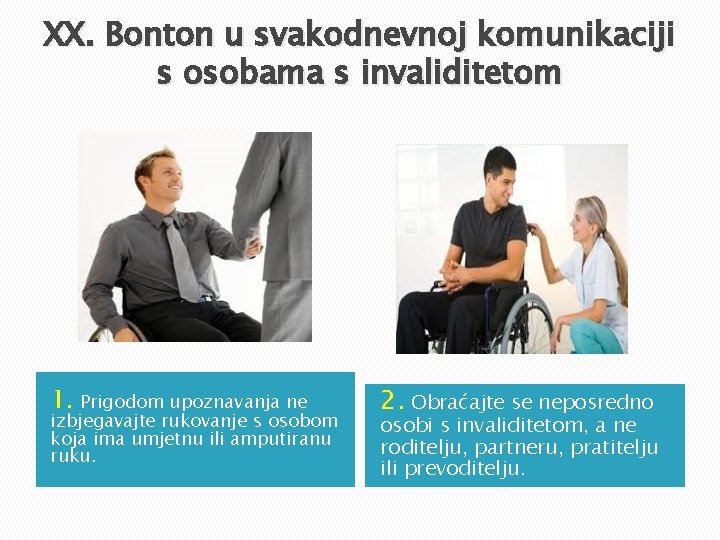 XX. Bonton u svakodnevnoj komunikaciji s osobama s invaliditetom

1. Prigodom upoznavanja ne izbjegavajte rukovanje s osobom koja ima umjetnu ili amputiranu ruku.

2. Obraćajte se neposredno osobi s invaliditetom, a ne roditelju, partneru, pratitelju ili prevoditelju.